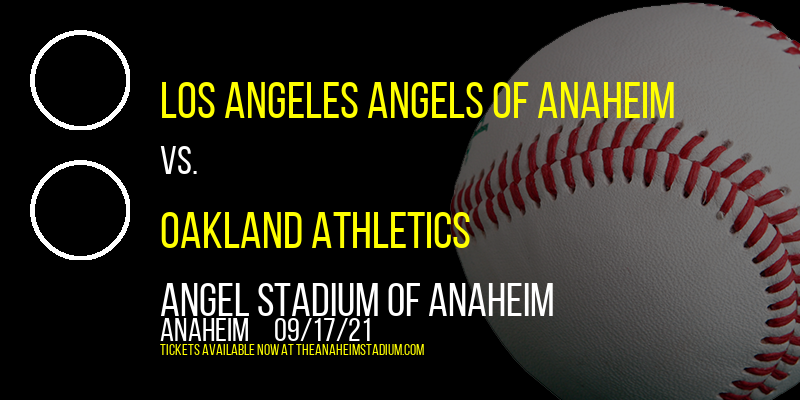 LOS ANGELES ANGELS OF ANAHEIM

VS.

OAKLAND ATHLETICS

ANGEL STADIUM OF ANAHEIM

ANAHEIM 09/17/21

TICKETS AVAILABLE NOW AT THEANAHEIMSTADIUM.COM